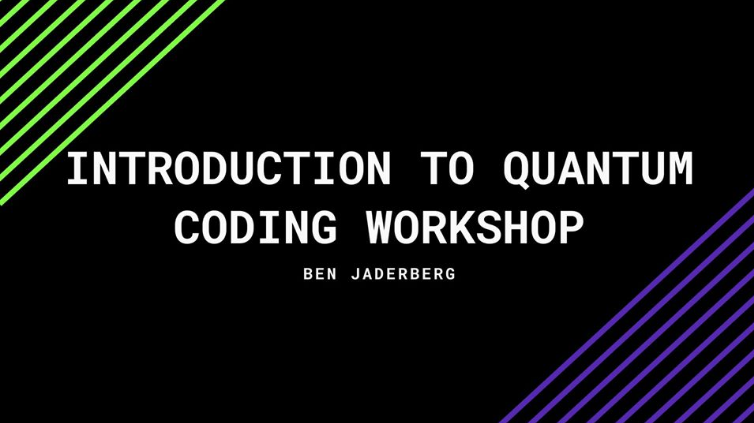 INTRODUCTION TO QUANTUM CODING WORKSHOP

BEN JADERBERG